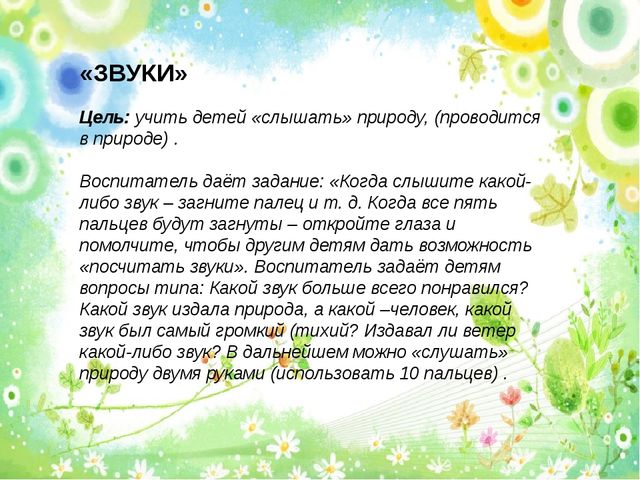 «ЗВУКИ»

Цель: учить детей «слышать» природу, (проводится в природе) .

Воспитатель даёт задание: «Когда слышите какой-либо звук – загните палец и т. д. Когда все пять пальцев будут загнуты – откройте глаза и помолчите, чтобы другим детям дать возможность «посчитать звуки». Воспитатель задаёт детям вопросы типа: Какой звук больше всего понравился? Какой звук издала природа, а какой –человек, какой звук был самый громкий (тихий? Издавал ли ветер какой-либо звук? В дальнейшем можно «слушать» природу двумя руками (использовать 10 пальцев) .